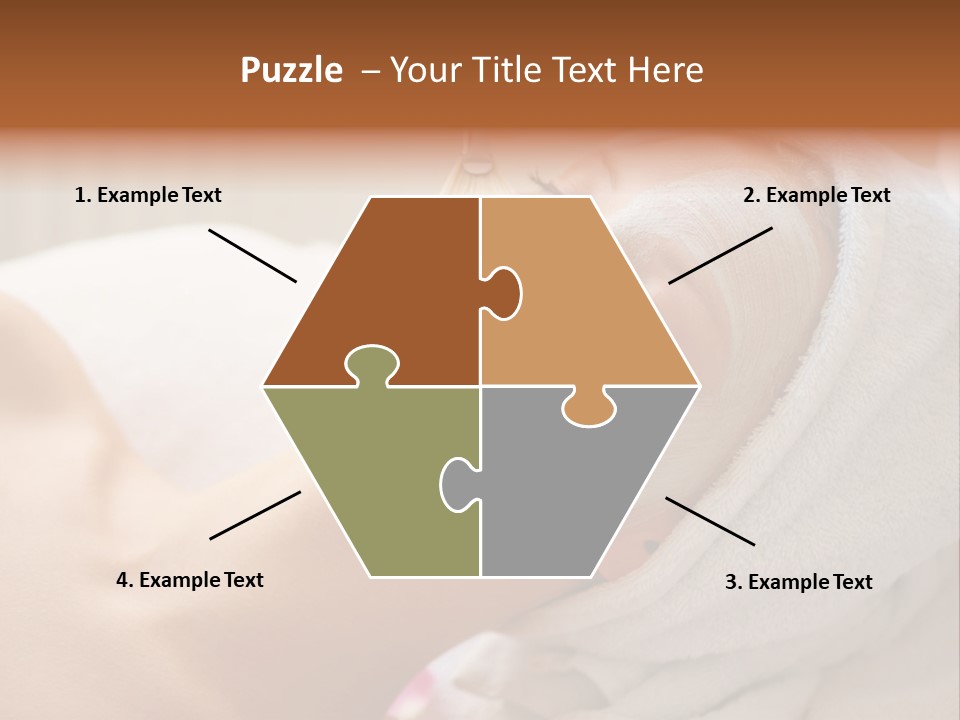 Puzzle – Your Title Text Here

1. Example Text

2. Example Text

4. Example Text

3. Example Text